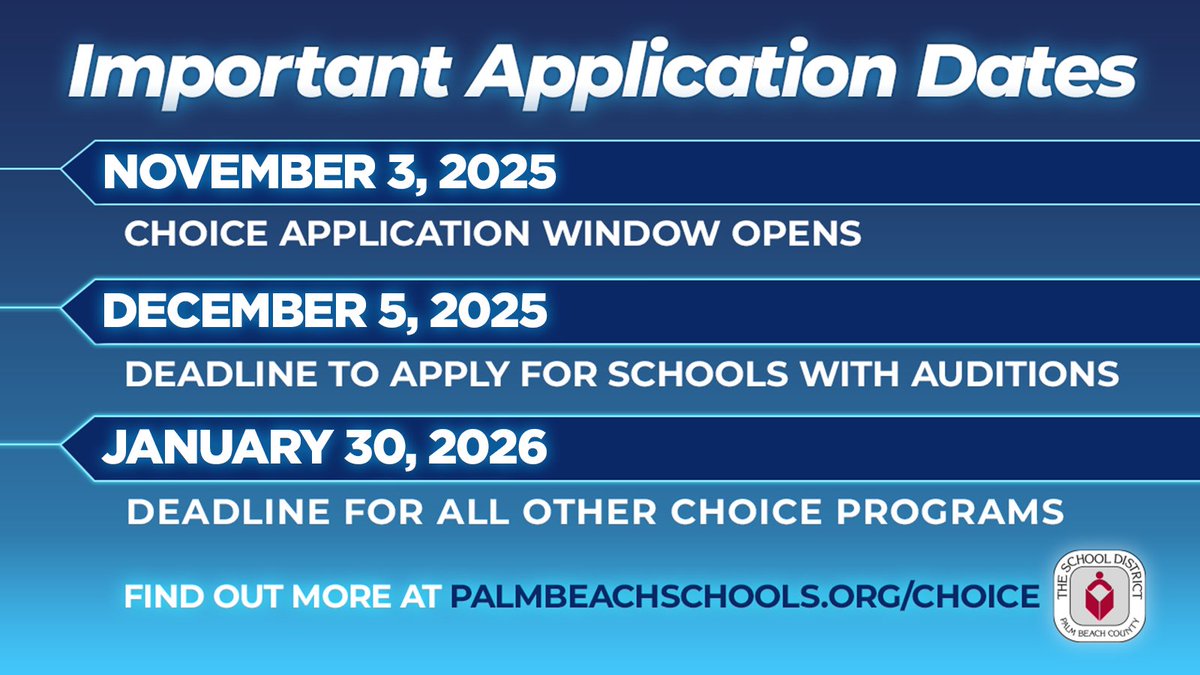 Important Application Dates

NOVEMBER 3, 2025

CHOICE APPLICATION WINDOW OPENS

DECEMBER 5, 2025

DEADLINE TO APPLY FOR SCHOOLS WITH AUDITIONS

JANUARY 30, 2026

DEADLINE FOR ALL OTHER CHOICE PROGRAMS

FIND OUT MORE AT PALMBEACHSCHOOLS.ORG/CHOICE

THE SCHOOL DISTRICT
PALM BEACH COUNTY